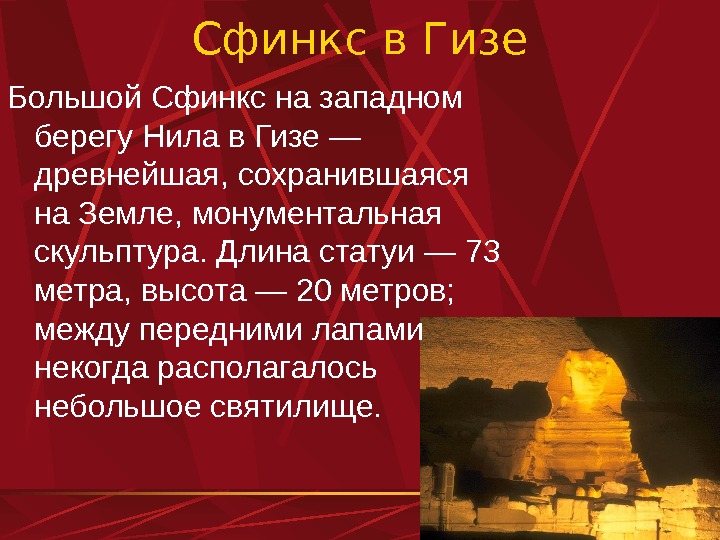 Сфинкс в Гизе

Большой Сфинкс на западном берегу Нила в Гизе — древнейшая, сохранившаяся на Земле, монументальная скульптура. Длина статуи — 73 метра, высота — 20 метров; между передними лапами некогда располагалось небольшое святилище.